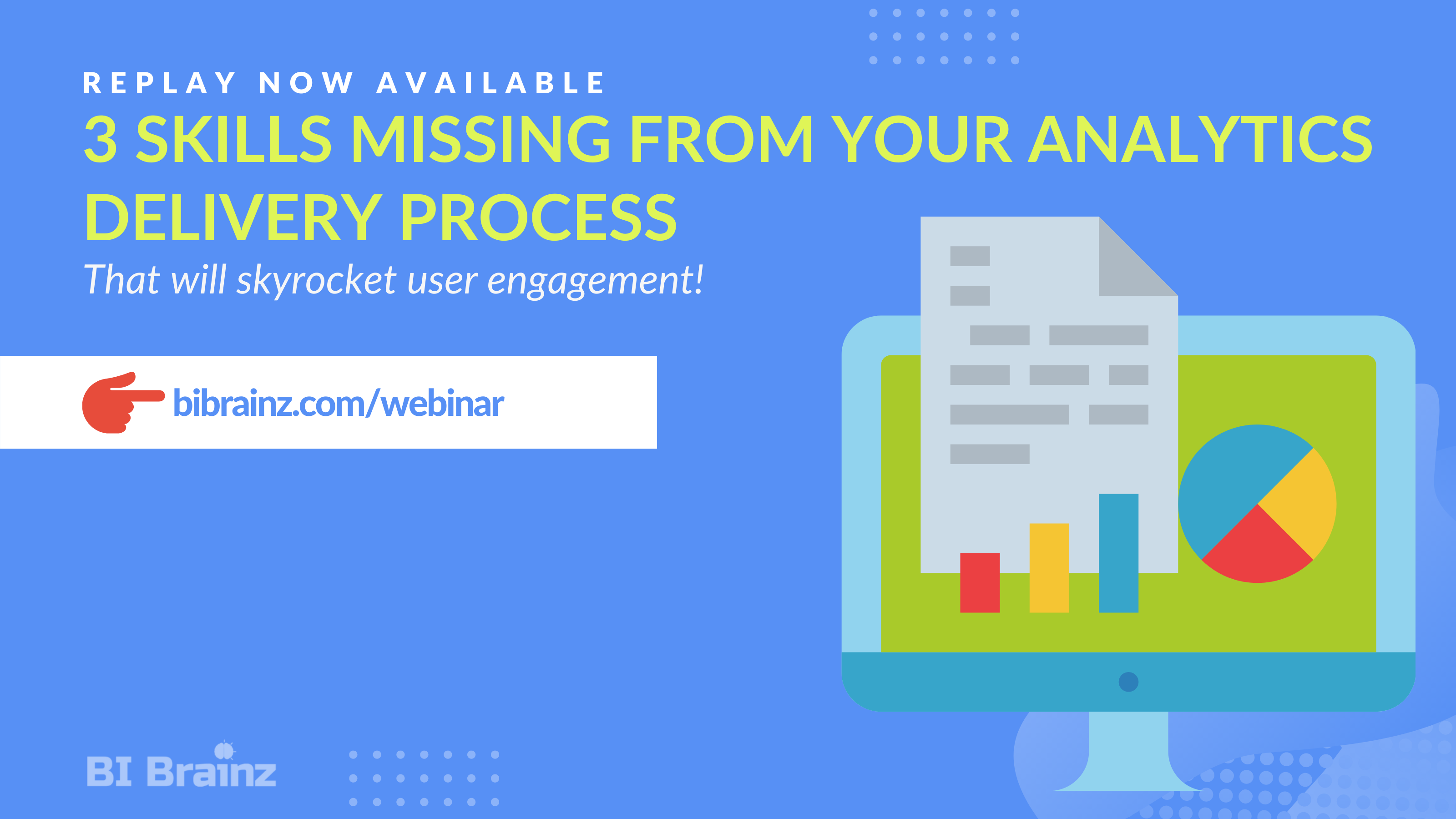 REPLAY NOW AVAILABLE

3 SKILLS MISSING FROM YOUR ANALYTICS DELIVERY PROCESS

That will skyrocket user engagement!

bibrainz.com/webinar

BI Brainz